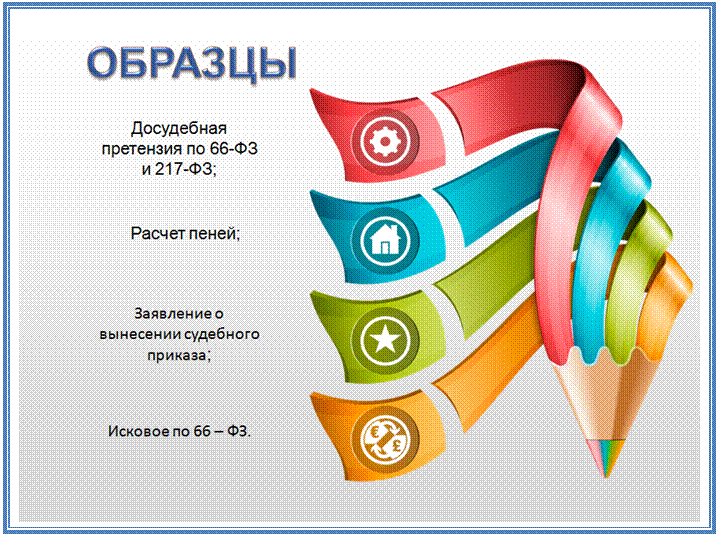 ОБРАЗЦЫ

Досудебная претензия по 66-ФЗ и 217-ФЗ;

Расчет пеней;

Заявление о вынесении судебного приказа;

Исковое по 66 – ФЗ.